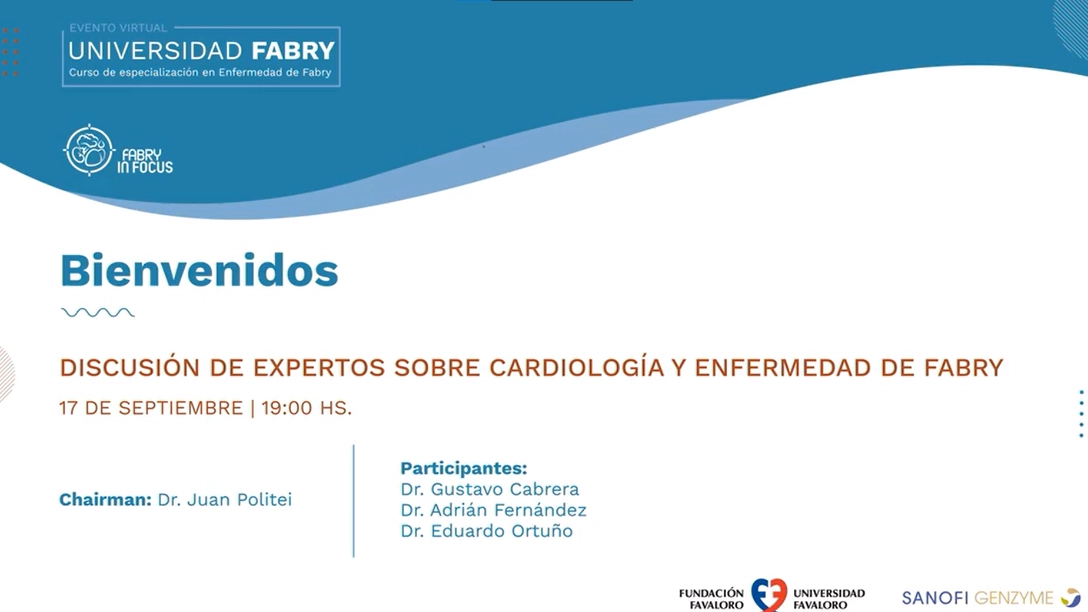 EVENTO VIRTUAL
UNIVERSIDAD FABRY
Curso de especialización en Enfermedad de Fabry

FABRY IN FOCUS

Bienvenidos

DISCUSIÓN DE EXPERTOS SOBRE CARDIOLOGÍA Y ENFERMEDAD DE FABRY

17 DE SEPTIEMBRE | 19:00 HS.

Chairman: Dr. Juan Politei

Participantes:
Dr. Gustavo Cabrera
Dr. Adrián Fernández
Dr. Eduardo Ortuño

FUNDACIÓN FAVALORO
UNIVERSIDAD FAVALORO

SANOFI GENZYME